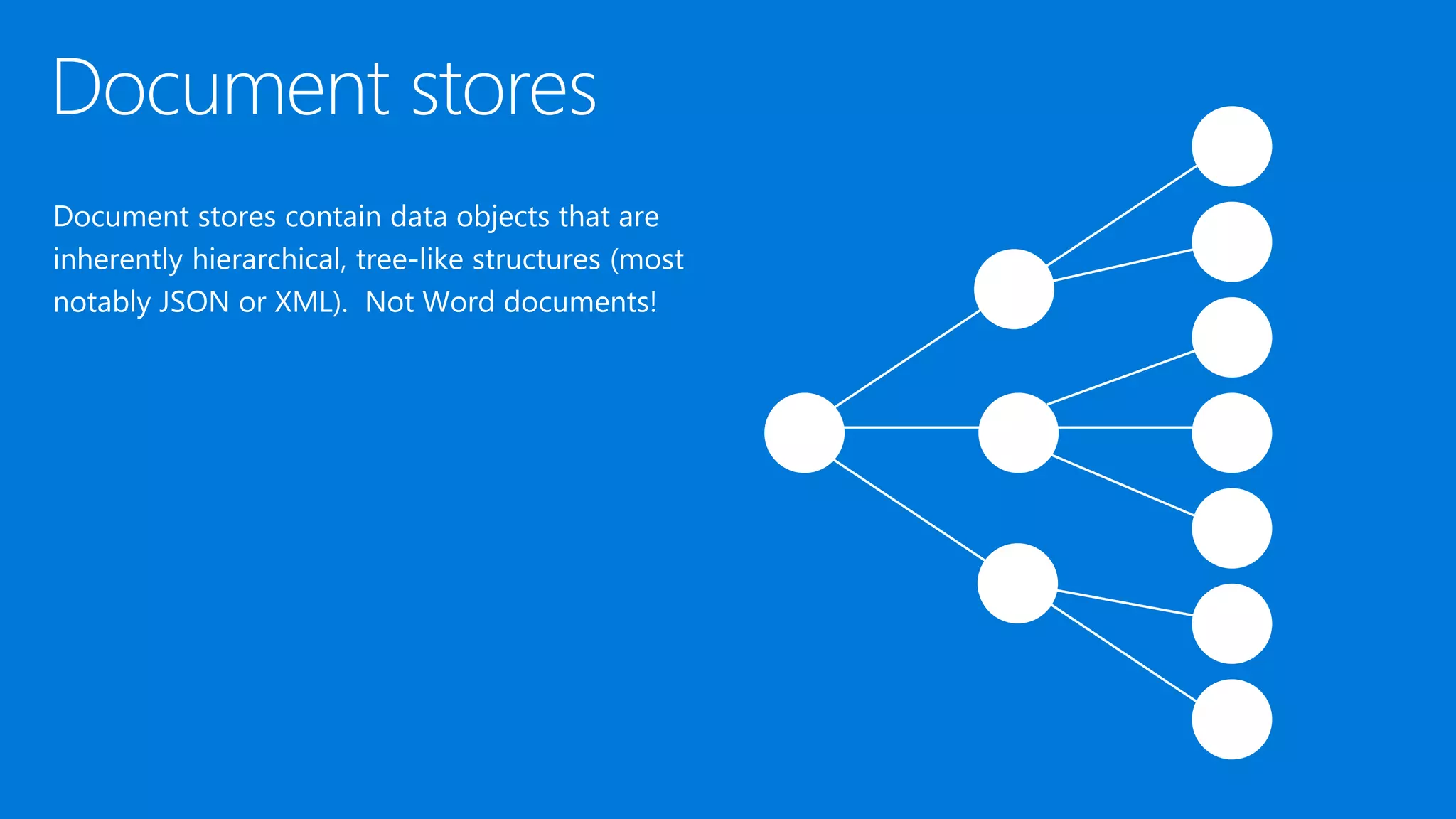 Document stores

Document stores contain data objects that are inherently hierarchical, tree-like structures (most notably JSON or XML). Not Word documents!